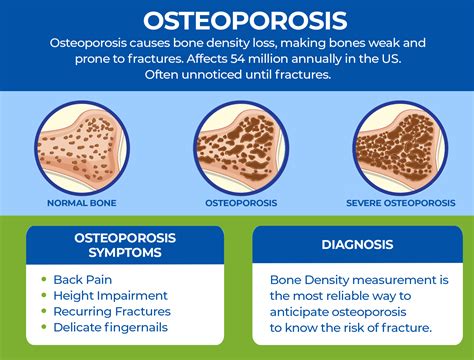 OSTEOPOROSIS

Osteoporosis causes bone density loss, making bones weak and prone to fractures. Affects 54 million annually in the US. Often unnoticed until fractures.

NORMAL BONE

OSTEOPOROSIS

SEVERE OSTEOPOROSIS

OSTEOPOROSIS SYMPTOMS

- Back Pain
- Height Impairment
- Recurring Fractures
- Delicate fingernails

DIAGNOSIS

Bone Density measurement is the most reliable way to anticipate osteoporosis to know the risk of fracture.